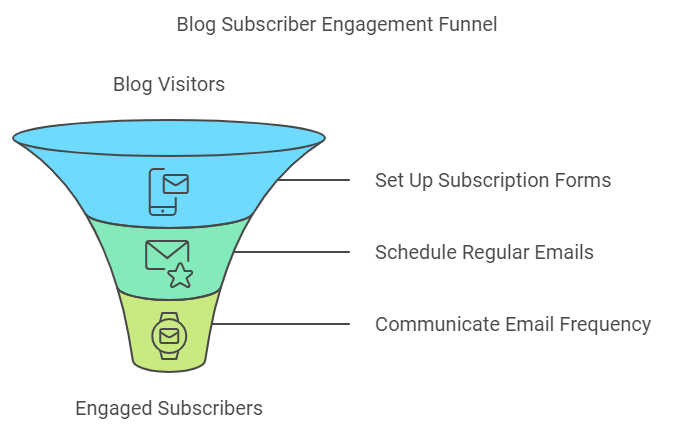 Blog Subscriber Engagement Funnel

Blog Visitors

Set Up Subscription Forms

Schedule Regular Emails

Communicate Email Frequency

Engaged Subscribers